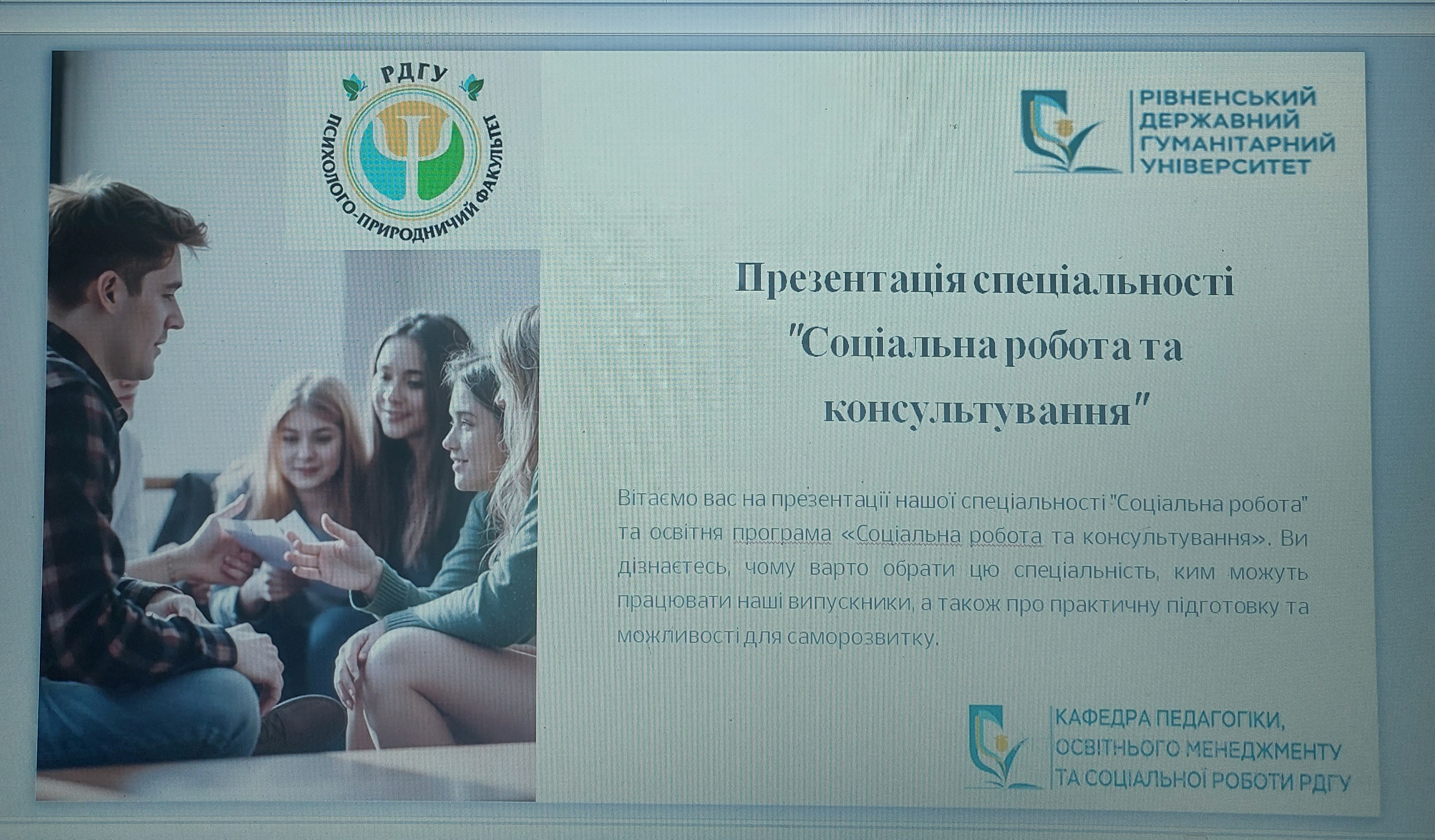 РДГУ
ПСИХОЛОГО-ПРИРОДНИЧИЙ ФАКУЛЬТЕТ

РІВНЕНСЬКИЙ ДЕРЖАВНИЙ ГУМАНІТАРНИЙ УНІВЕРСИТЕТ

Презентація спеціальності "Соціальна робота та консультування"

Вітаємо вас на презентації нашої спеціальності "Соціальна робота" та освітня програма «Соціальна робота та консультування». Ви дізнаєтесь, чому варто обрати цю спеціальність, ким можуть працювати наші випускники, а також про практичну підготовку та можливості для саморозвитку.

КАФЕДРА ПЕДАГОГІКИ, ОСВІТНЬОГО МЕНЕДЖМЕНТУ ТА СОЦІАЛЬНОЇ РОБОТИ РДГУ